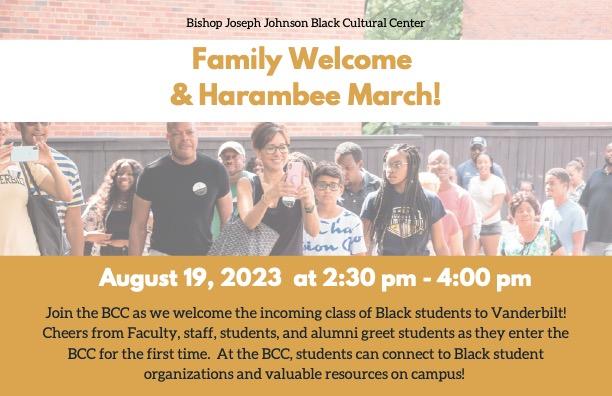 Bishop Joseph Johnson Black Cultural Center

Family Welcome & Harambee March!

August 19, 2023 at 2:30 pm - 4:00 pm

Join the BCC as we welcome the incoming class of Black students to Vanderbilt! Cheers from Faculty, staff, students, and alumni greet students as they enter the BCC for the first time. At the BCC, students can connect to Black student organizations and valuable resources on campus!